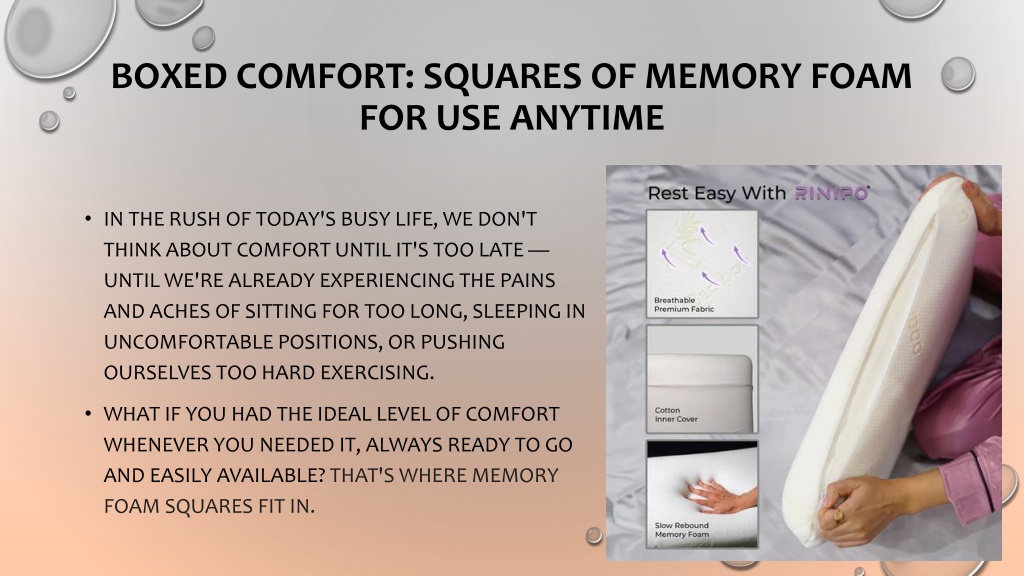 BOXED COMFORT: SQUARES OF MEMORY FOAM FOR USE ANYTIME

• IN THE RUSH OF TODAY'S BUSY LIFE, WE DON'T THINK ABOUT COMFORT UNTIL IT'S TOO LATE — UNTIL WE'RE ALREADY EXPERIENCING THE PAINS AND ACHES OF SITTING FOR TOO LONG, SLEEPING IN UNCOMFORTABLE POSITIONS, OR PUSHING OURSELVES TOO HARD EXERCISING.

• WHAT IF YOU HAD THE IDEAL LEVEL OF COMFORT WHENEVER YOU NEEDED IT, ALWAYS READY TO GO AND EASILY AVAILABLE? THAT'S WHERE MEMORY FOAM SQUARES FIT IN.

Rest Easy With RINIPO

Breathable Premium Fabric

Cotton Inner Cover

Slow Rebound Memory Foam